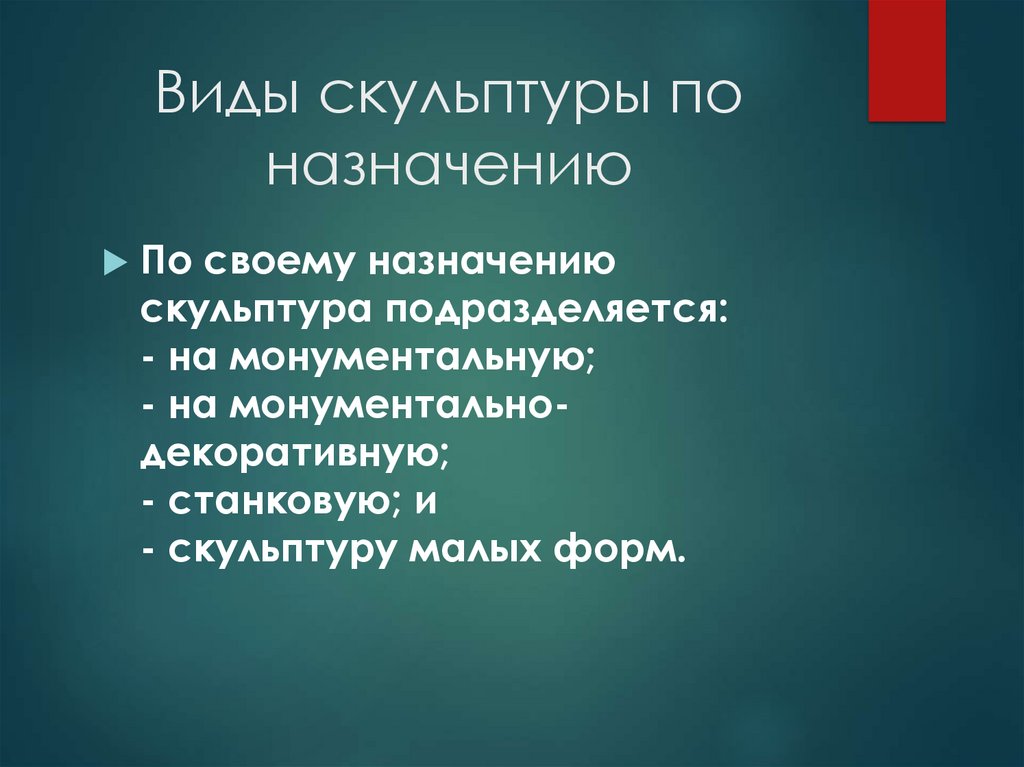 Виды скульптуры по назначению

По своему назначению скульптура подразделяется:
- на монументальную;
- на монументально-декоративную;
- станковую; и
- скульптуру малых форм.